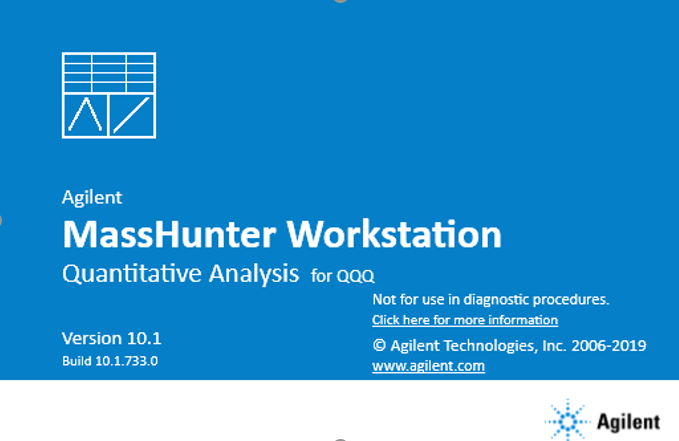 Agilent
MassHunter Workstation
Quantitative Analysis for QQQ

Not for use in diagnostic procedures.
Click here for more information

Version 10.1
Build 10.1.733.0

© Agilent Technologies, Inc. 2006-2019
www.agilent.com

Agilent